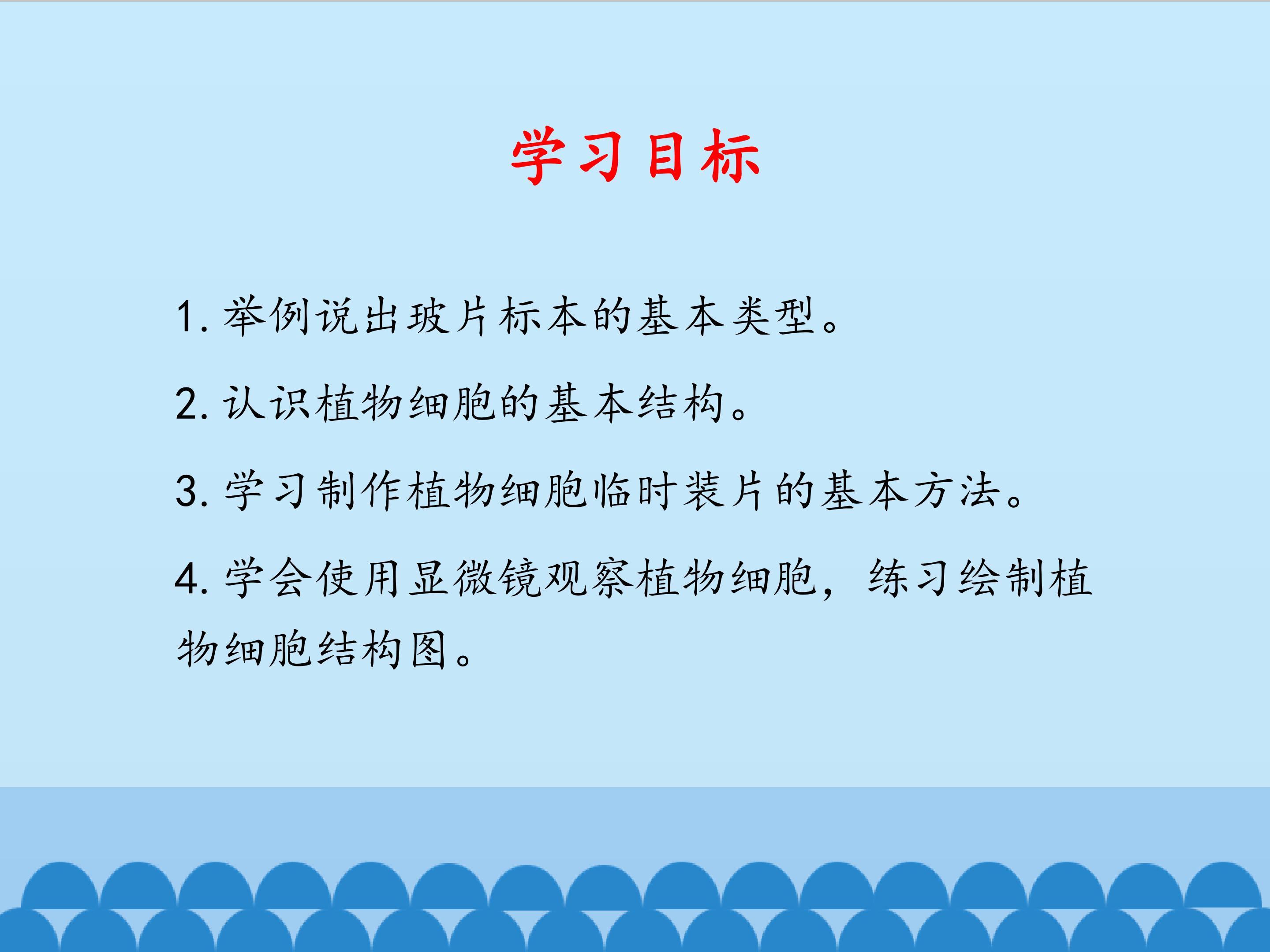 学习目标

1. 举例说出玻片标本的基本类型。

2. 认识植物细胞的基本结构。

3. 学习制作植物细胞临时装片的基本方法。

4. 学会使用显微镜观察植物细胞，练习绘制植物细胞结构图。